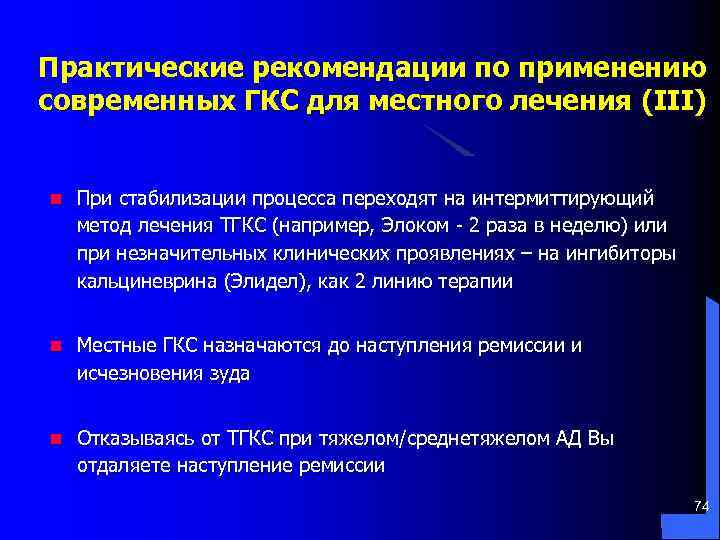 Практические рекомендации по применению современных ГКС для местного лечения (III)

При стабилизации процесса переходят на интермиттирующий метод лечения ТГКС (например, Элоком - 2 раза в неделю) или при незначительных клинических проявлениях – на ингибиторы кальциневрина (Элидел), как 2 линию терапии

Местные ГКС назначаются до наступления ремиссии и исчезновения зуда

Отказываясь от ТГКС при тяжелом/среднетяжелом АД Вы отдаляете наступление ремиссии

74